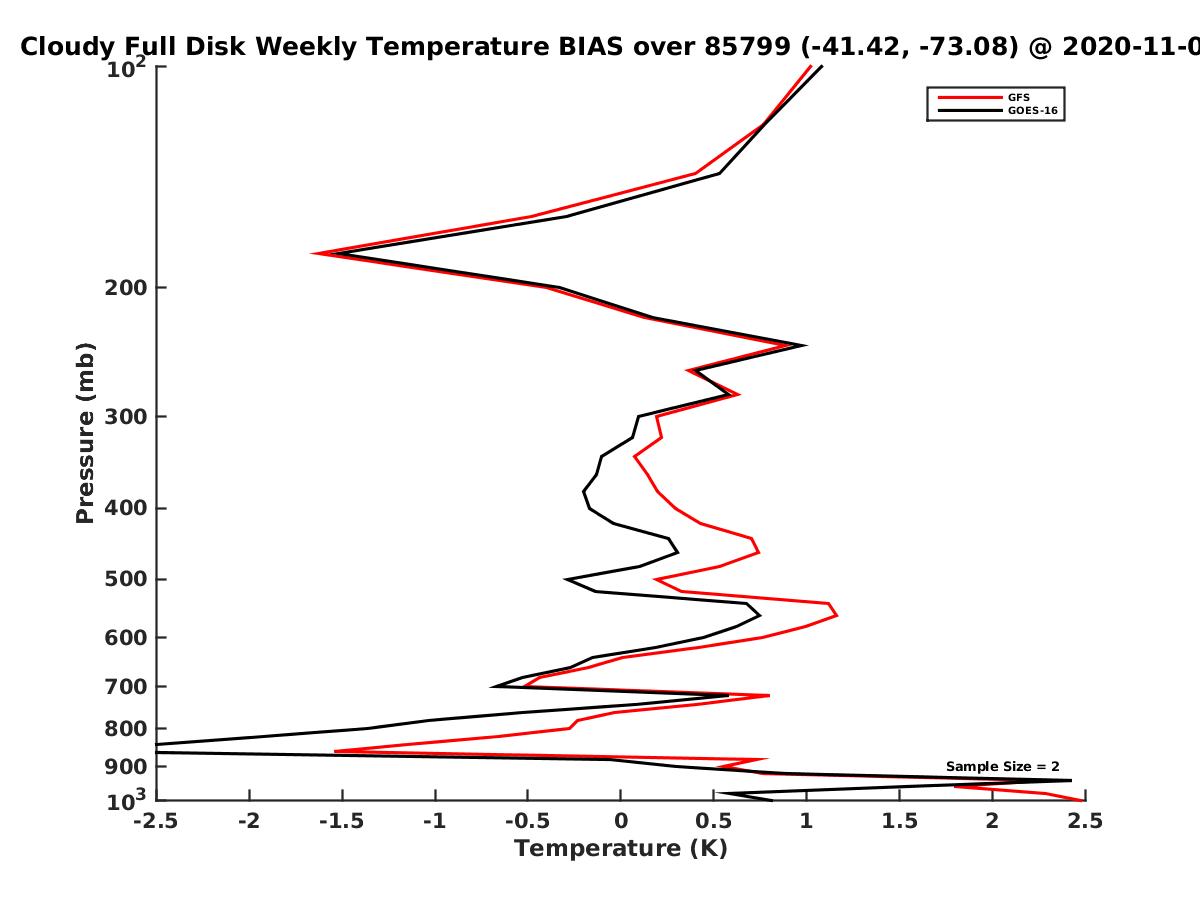 Cloudy Full Disk Weekly Temperature BIAS over 85799 (-41.42, -73.08) @ 2020-11-0

GFS
GOES-16

Pressure (mb)

$10^2$
200
300
400
500
600
700
800
900
$10^3$

Sample Size = 2

-2.5
-2
-1.5
-1
-0.5
0
0.5
1
1.5
2
2.5
Temperature (K)